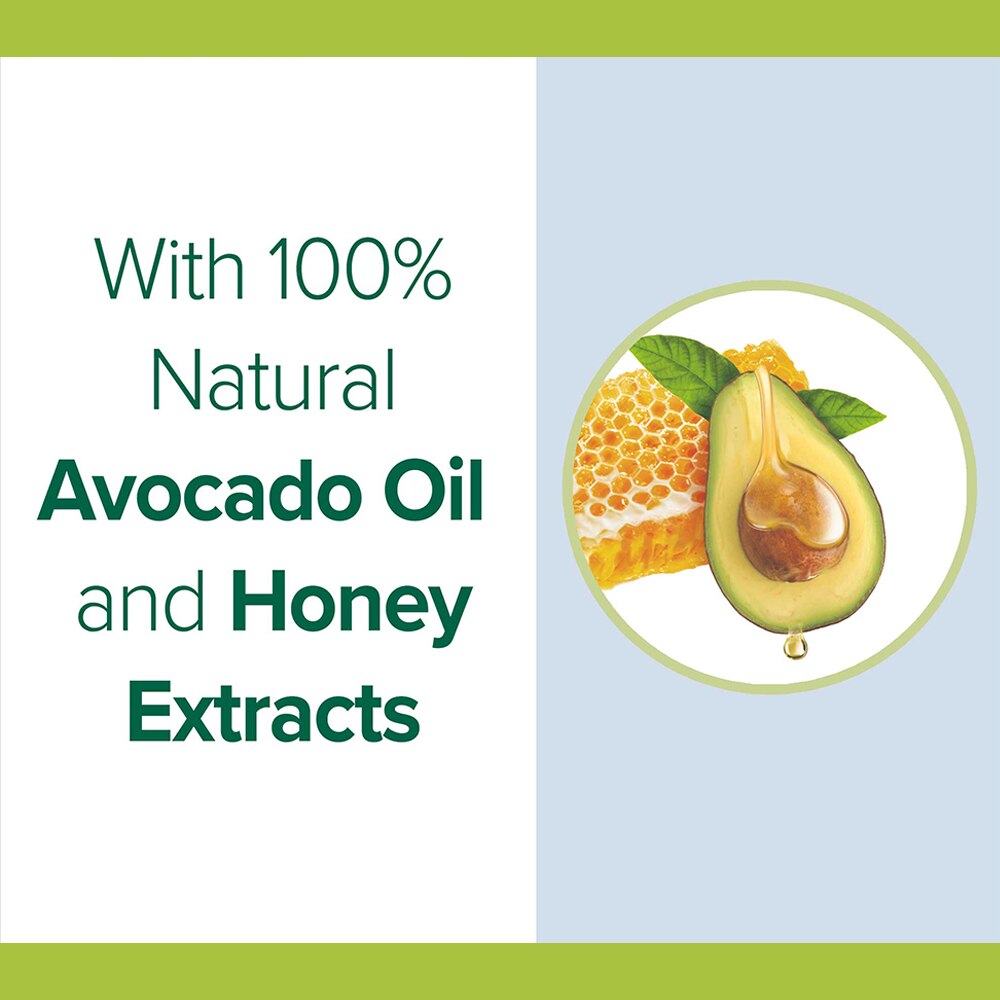 With 100% Natural Avocado Oil and Honey Extracts